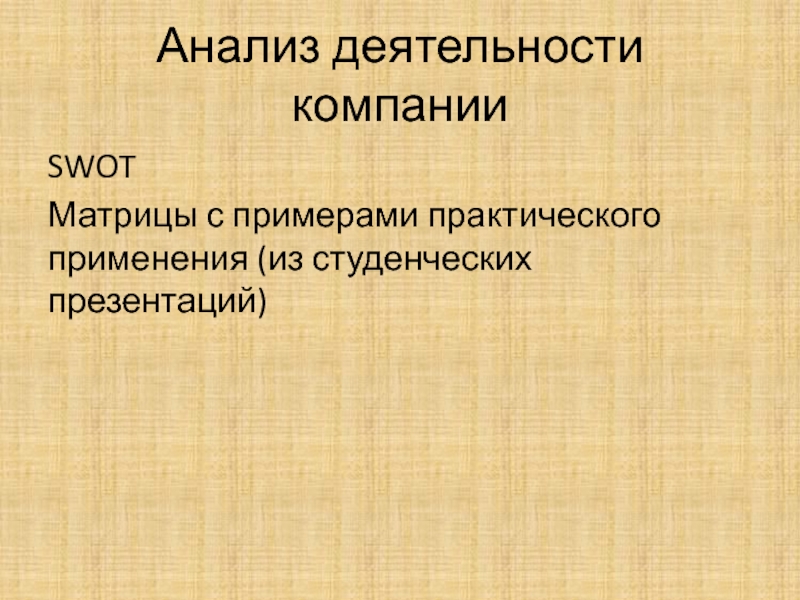 Анализ деятельности компании

SWOT

Матрицы с примерами практического применения (из студенческих презентаций)